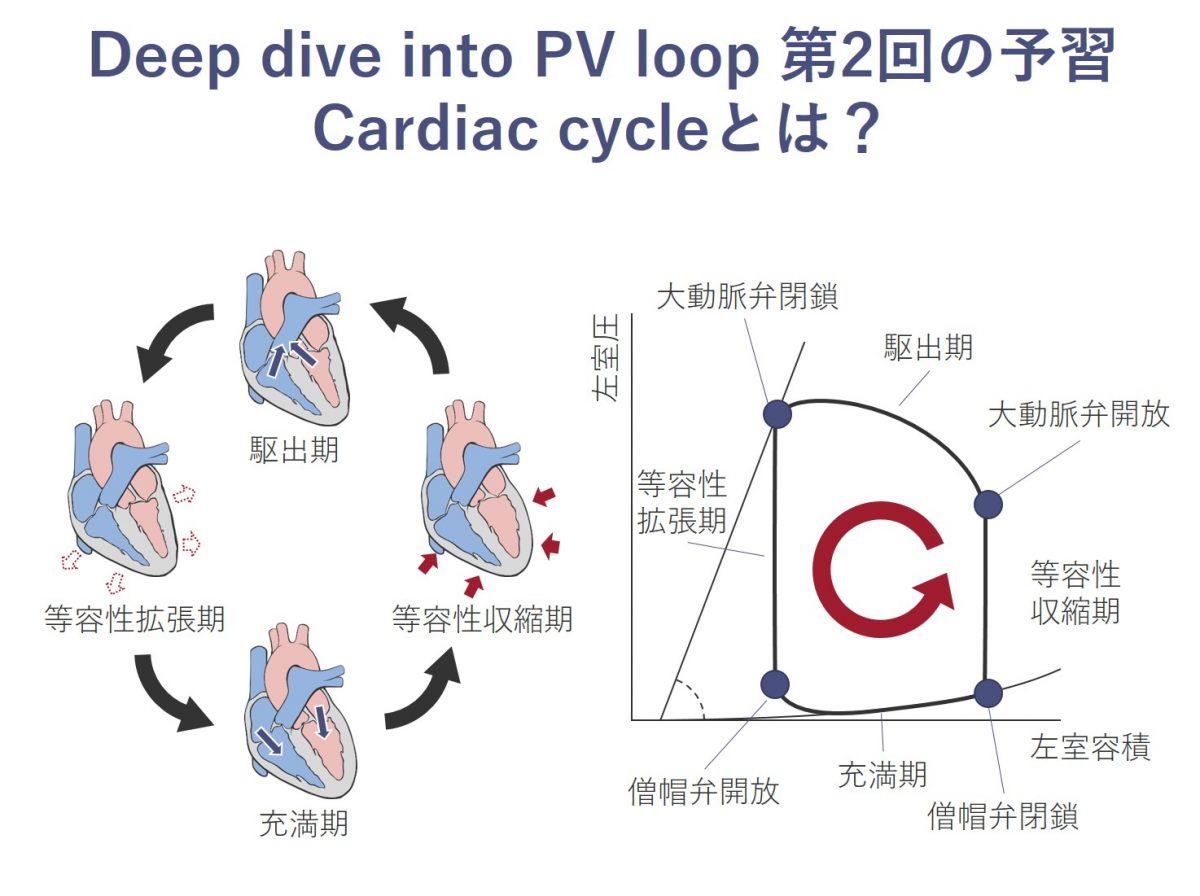 Deep dive into PV loop 第2回の予習
Cardiac cycleとは？

駆出期

等容性拡張期

等容性収縮期

充満期

左室圧

大動脈弁閉鎖

駆出期

大動脈弁開放

等容性拡張期

等容性収縮期

左室容積

僧帽弁開放

充満期

僧帽弁閉鎖